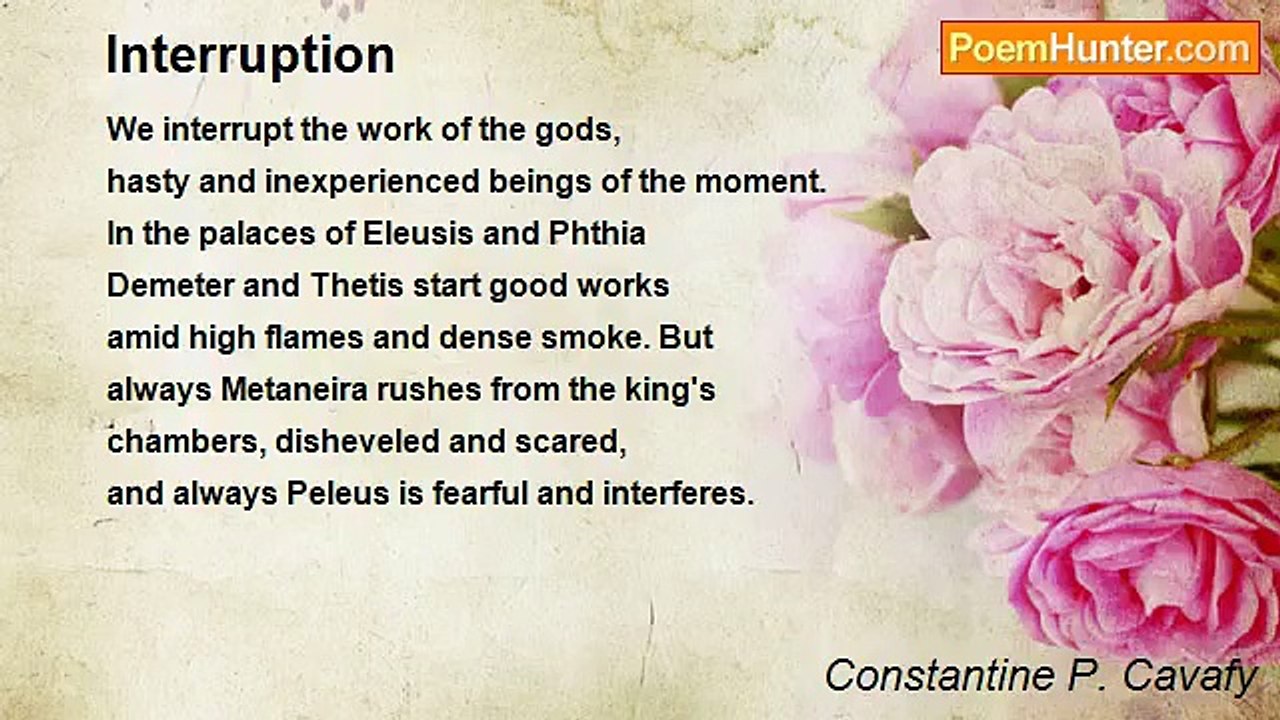 Interruption

PoemHunter.com

We interrupt the work of the gods,
hasty and inexperienced beings of the moment.
In the palaces of Eleusis and Phthia
Demeter and Thetis start good works
amid high flames and dense smoke. But
always Metaneira rushes from the king's
chambers, disheveled and scared,
and always Peleus is fearful and interferes.

Constantine P. Cavafy